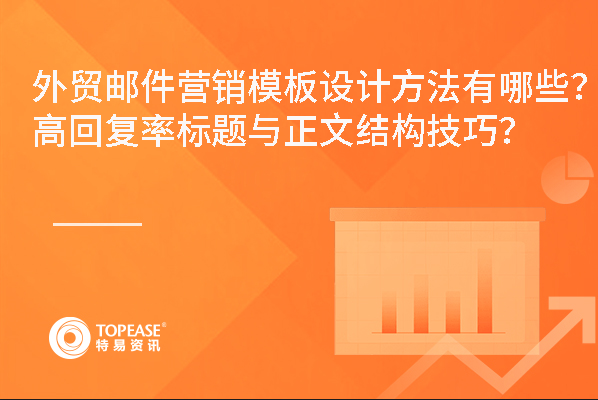 外贸邮件营销模板设计方法有哪些？
高回复率标题与正文结构技巧？

TOPEASE®
特易资讯